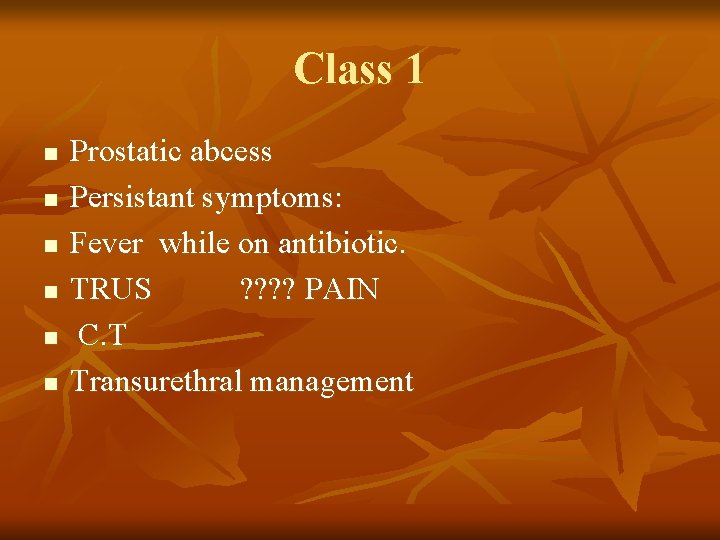 Class 1

- Prostatic abcess
- Persistant symptoms:
- Fever while on antibiotic.
- TRUS ???? PAIN
- C.T
- Transurethral management